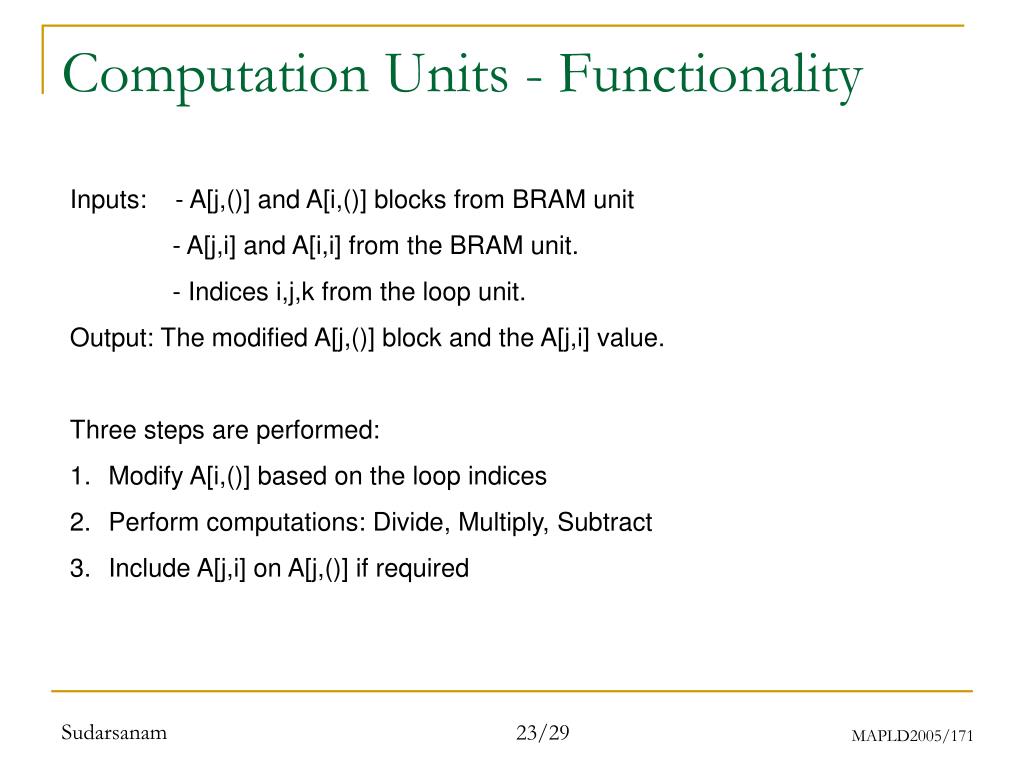 Computation Units - Functionality

Inputs: - A[j,()] and A[i,()] blocks from BRAM unit

- A[j,i] and A[i,i] from the BRAM unit.

- Indices i,j,k from the loop unit.

Output: The modified A[j,()] block and the A[j,i] value.

Three steps are performed:

1. Modify A[i,()] based on the loop indices
2. Perform computations: Divide, Multiply, Subtract
3. Include A[j,i] on A[j,()] if required

Sudarsanam

23/29

MAPLD2005/171